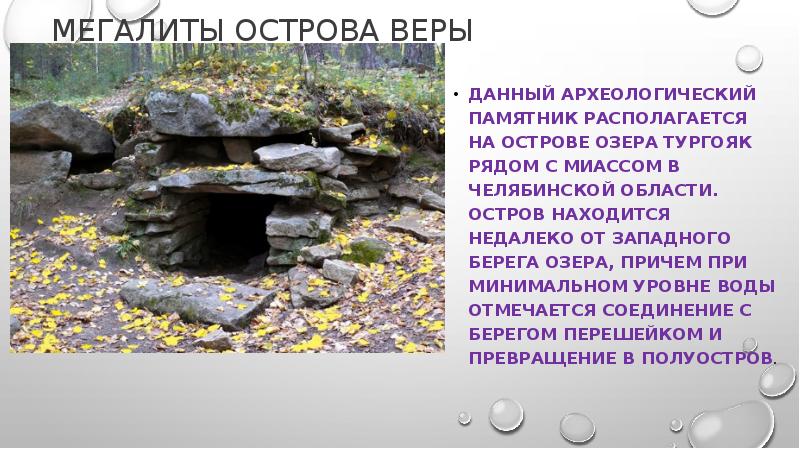 МЕГАЛИТЫ ОСТРОВА ВЕРЫ

• ДАННЫЙ АРХЕОЛОГИЧЕСКИЙ ПАМЯТНИК РАСПОЛАГАЕТСЯ НА ОСТРОВЕ ОЗЕРА ТУРГОЯК РЯДОМ С МИАССОМ В ЧЕЛЯБИНСКОЙ ОБЛАСТИ. ОСТРОВ НАХОДИТСЯ НЕДАЛЕКО ОТ ЗАПАДНОГО БЕРЕГА ОЗЕРА, ПРИЧЕМ ПРИ МИНИМАЛЬНОМ УРОВНЕ ВОДЫ ОТМЕЧАЕТСЯ СОЕДИНЕНИЕ С БЕРЕГОМ ПЕРЕШЕЙКОМ И ПРЕВРАЩЕНИЕ В ПОЛУОСТРОВ.